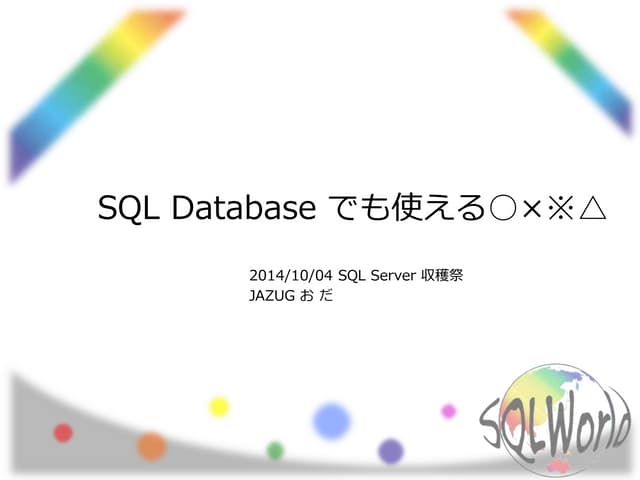 SQL Database でも使える○×※△

2014/10/04 SQL Server 収穫祭
JAZUG お だ

SQLWorld